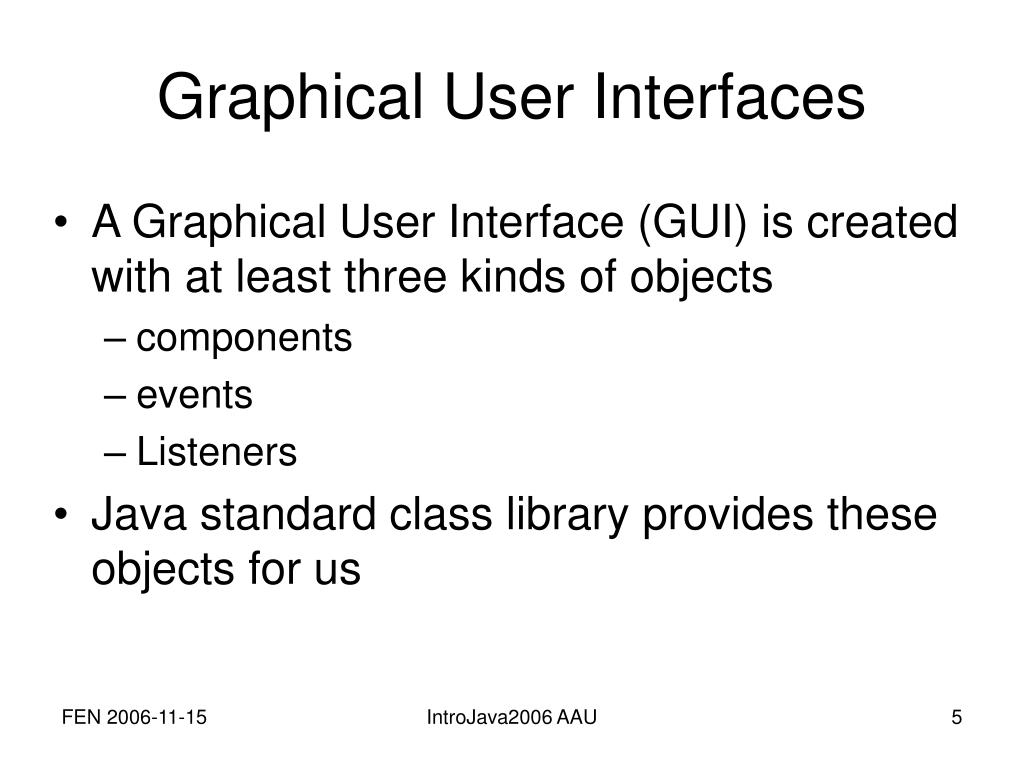 Graphical User Interfaces

• A Graphical User Interface (GUI) is created with at least three kinds of objects
– components
– events
– Listeners
• Java standard class library provides these objects for us

FEN 2006-11-15
IntroJava2006 AAU
5